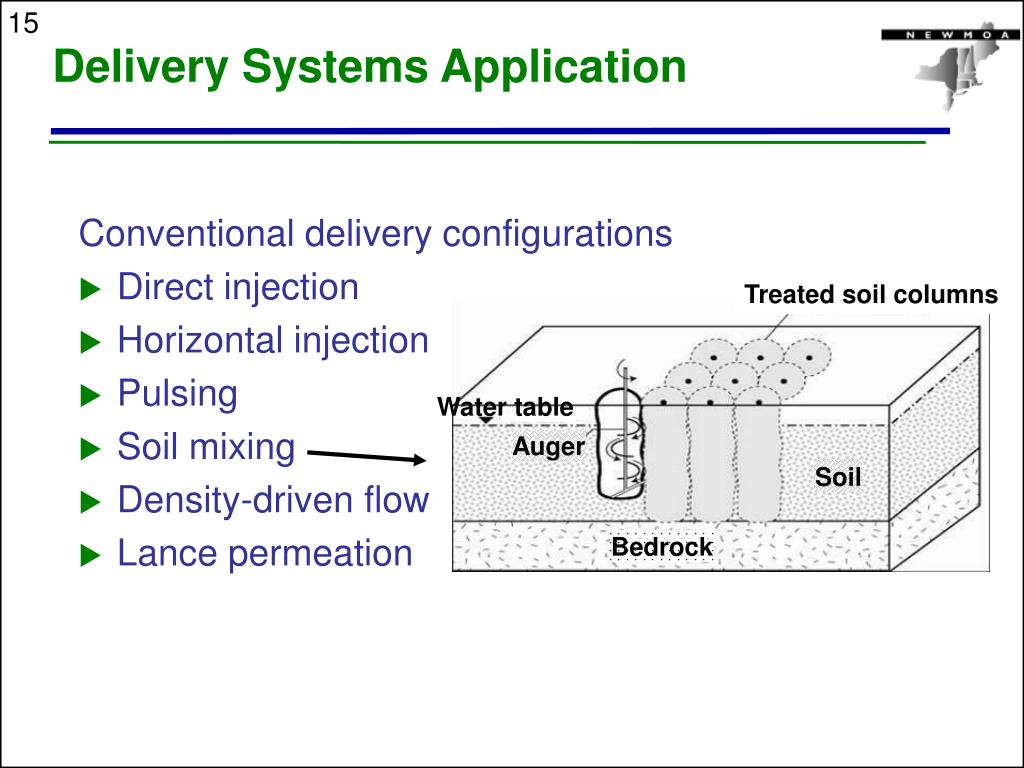 15

Delivery Systems Application

NEWMOA

Conventional delivery configurations
▶ Direct injection
▶ Horizontal injection
▶ Pulsing
▶ Soil mixing
▶ Density-driven flow
▶ Lance permeation

Treated soil columns
Water table
Auger
Soil
Bedrock